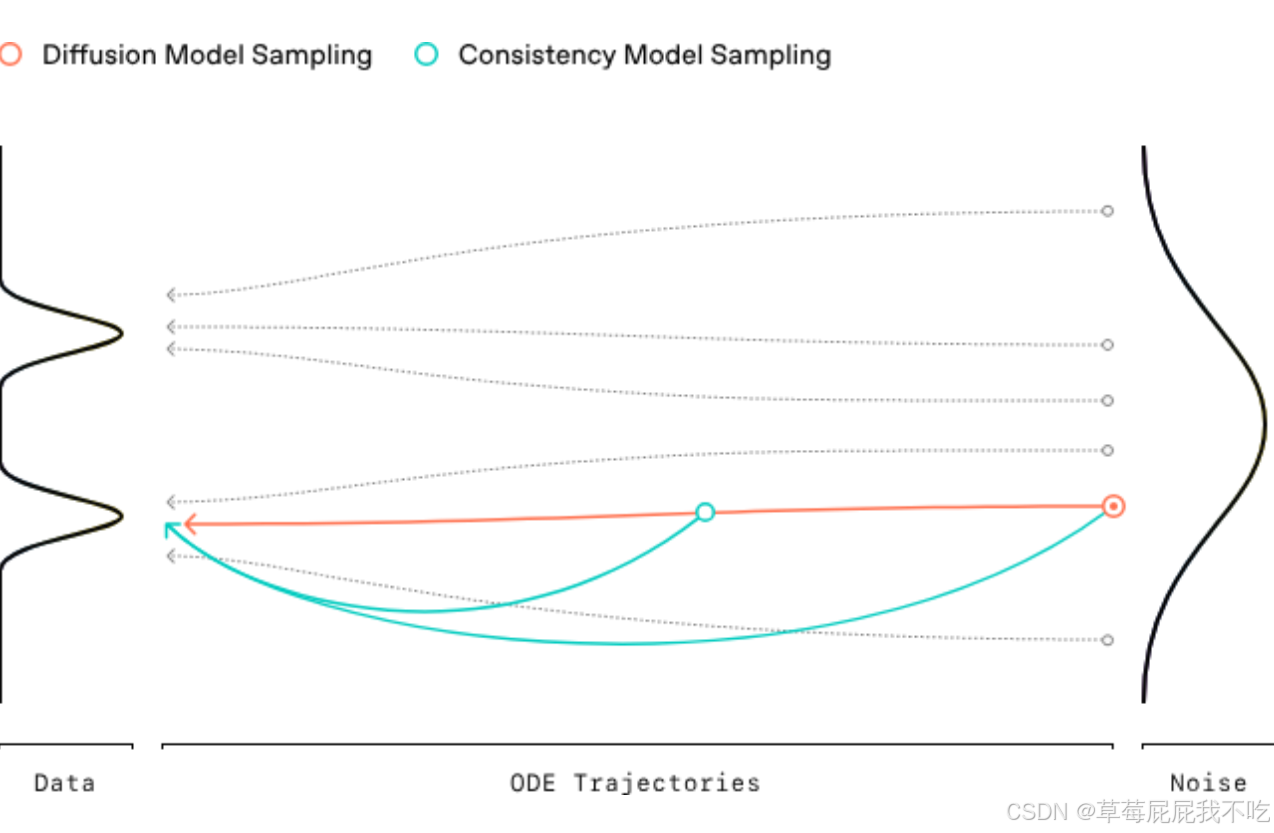 Diffusion Model Sampling Consistency Model Sampling

Data

ODE Trajectories

Noise

CSDN @草莓屁屁我不吃